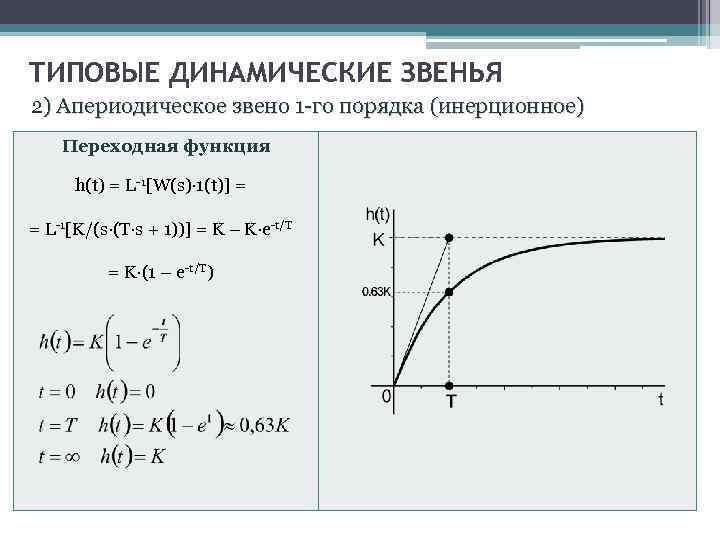 ТИПОВЫЕ ДИНАМИЧЕСКИЕ ЗВЕНЬЯ

2) Апериодическое звено 1-го порядка (инерционное)

Переходная функция

$h(t) = L^{-1}[W(s) \cdot 1(t)] =$

$= L^{-1}[K/(s \cdot (T \cdot s + 1))] = K - K \cdot e^{-t/T}$

$= K \cdot (1 - e^{-t/T})$

$h(t) = K\left(1 - e^{-\frac{t}{T}}\right)$

$t = 0 \quad h(t) = 0$

$t = T \quad h(t) = K\left(1 - e^{1}\right) \approx 0{,}63K$

$t = \infty \quad h(t) = K$

h(t)

K

0.63K

0

T

t